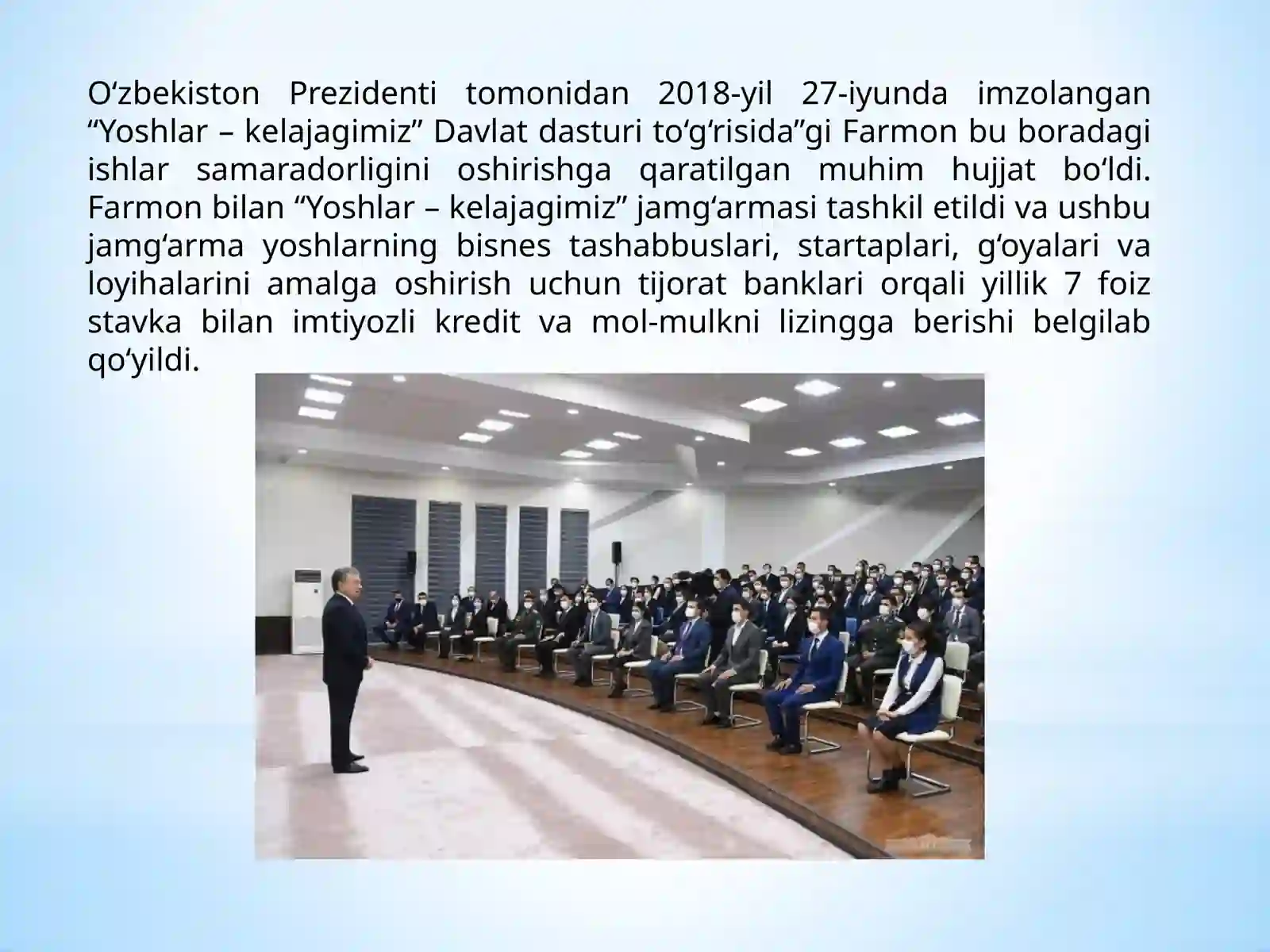 O‘zbekiston Prezidenti tomonidan 2018-yil 27-iyunda imzolangan “Yoshlar – kelajagimiz” Davlat dasturi to‘g‘risida”gi Farmon bu boradagi ishlar samaradorligini oshirishga qaratilgan muhim hujjat bo‘ldi. Farmon bilan “Yoshlar – kelajagimiz” jamg‘armasi tashkil etildi va ushbu jamg‘arma yoshlarning bisnes tashabbuslari, startaplari, g‘oyalari va loyihalarini amalga oshirish uchun tijorat banklari orqali yillik 7 foiz stavka bilan imtiyozli kredit va mol-mulkni lizingga berishi belgilab qo‘yildi.